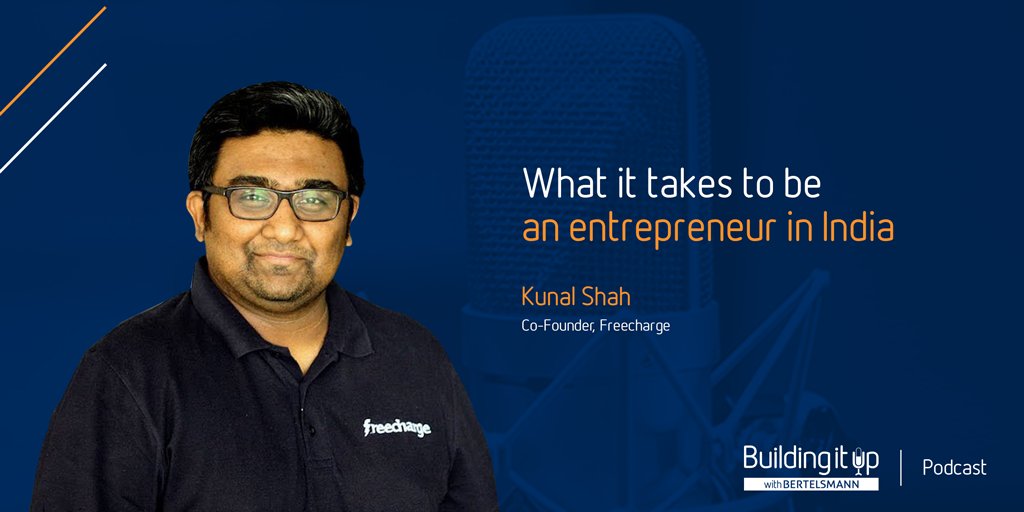 What it takes to be
an entrepreneur in India

Kunal Shah
Co-Founder, Freecharge

freecharge

Building it up
with BERTELSMANN

Podcast